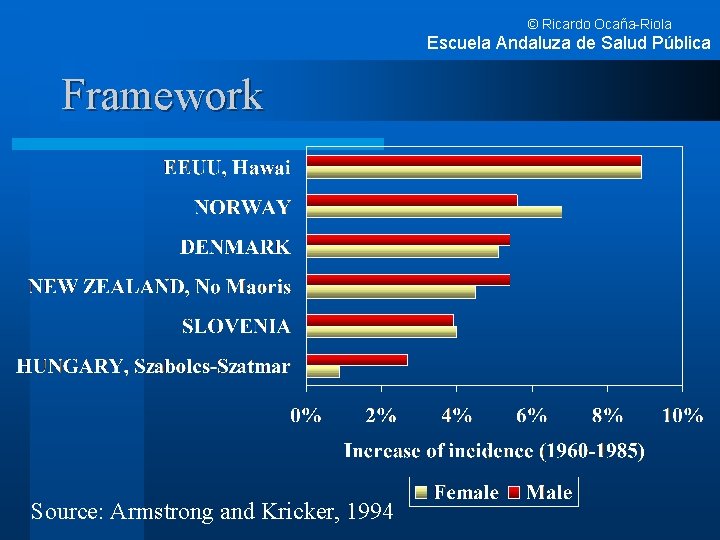 © Ricardo Ocaña-Riola
Escuela Andaluza de Salud Pública

Framework

EEUU, Hawai
NORWAY
DENMARK
NEW ZEALAND, No Maoris
SLOVENIA
HUNGARY, Szabolcs-Szatmar

0% 2% 4% 6% 8% 10%

Increase of incidence (1960-1985)

Female Male

Source: Armstrong and Kricker, 1994